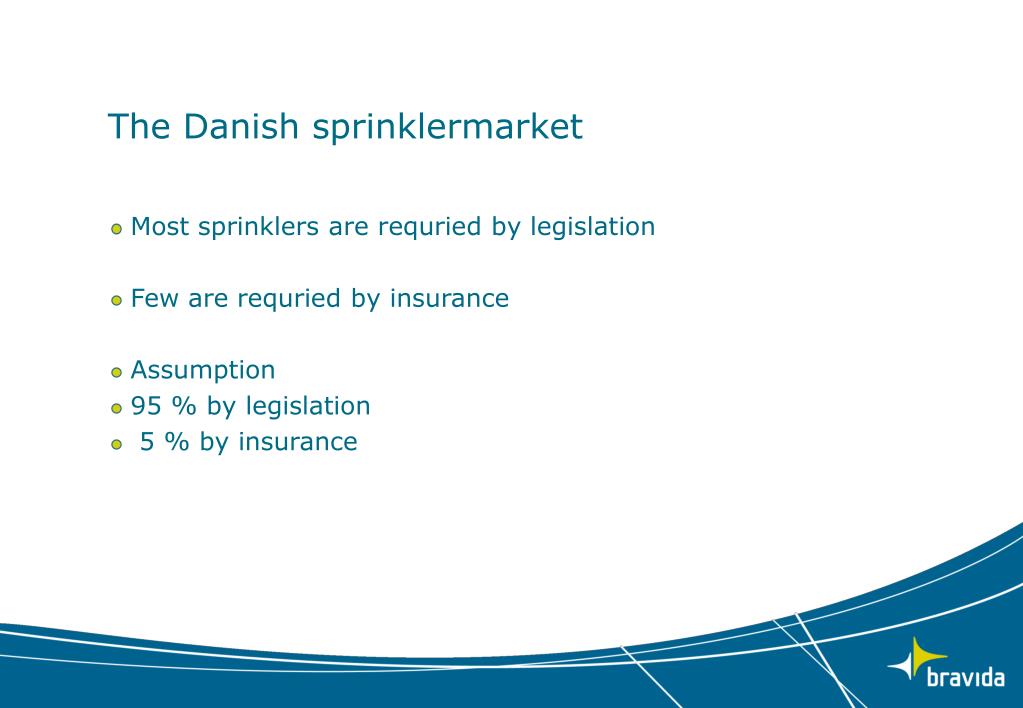 The Danish sprinklermarket

Most sprinklers are requried by legislation

Few are requried by insurance

Assumption
95 % by legislation
5 % by insurance

bravida